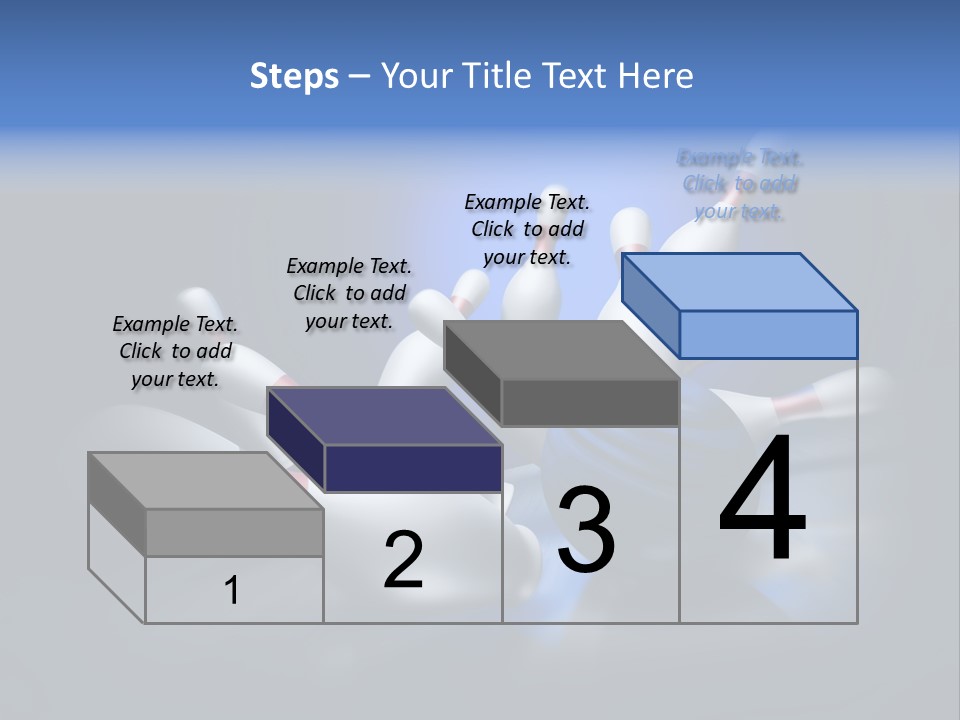 Steps – Your Title Text Here

Example Text. Click to add your text.

Example Text. Click to add your text.

Example Text. Click to add your text.

Example Text. Click to add your text.

1

2

3

4